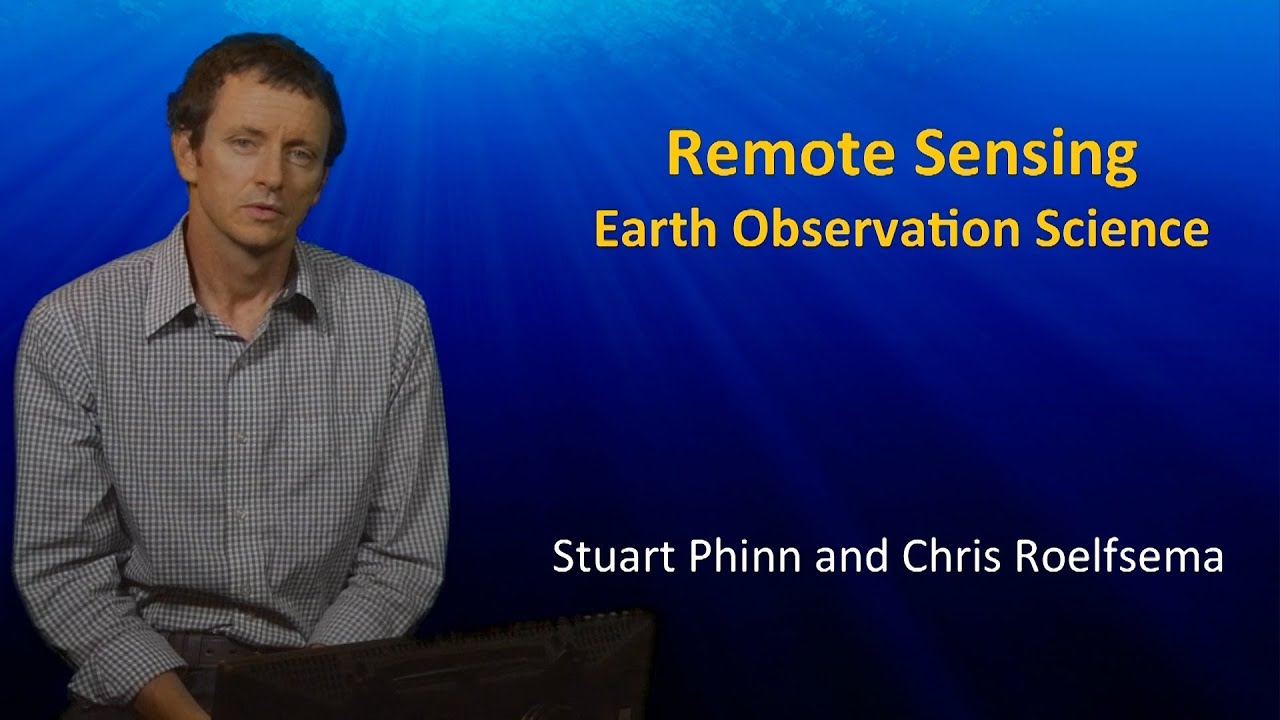 Remote Sensing
Earth Observation Science

Stuart Phinn and Chris Roelfsema